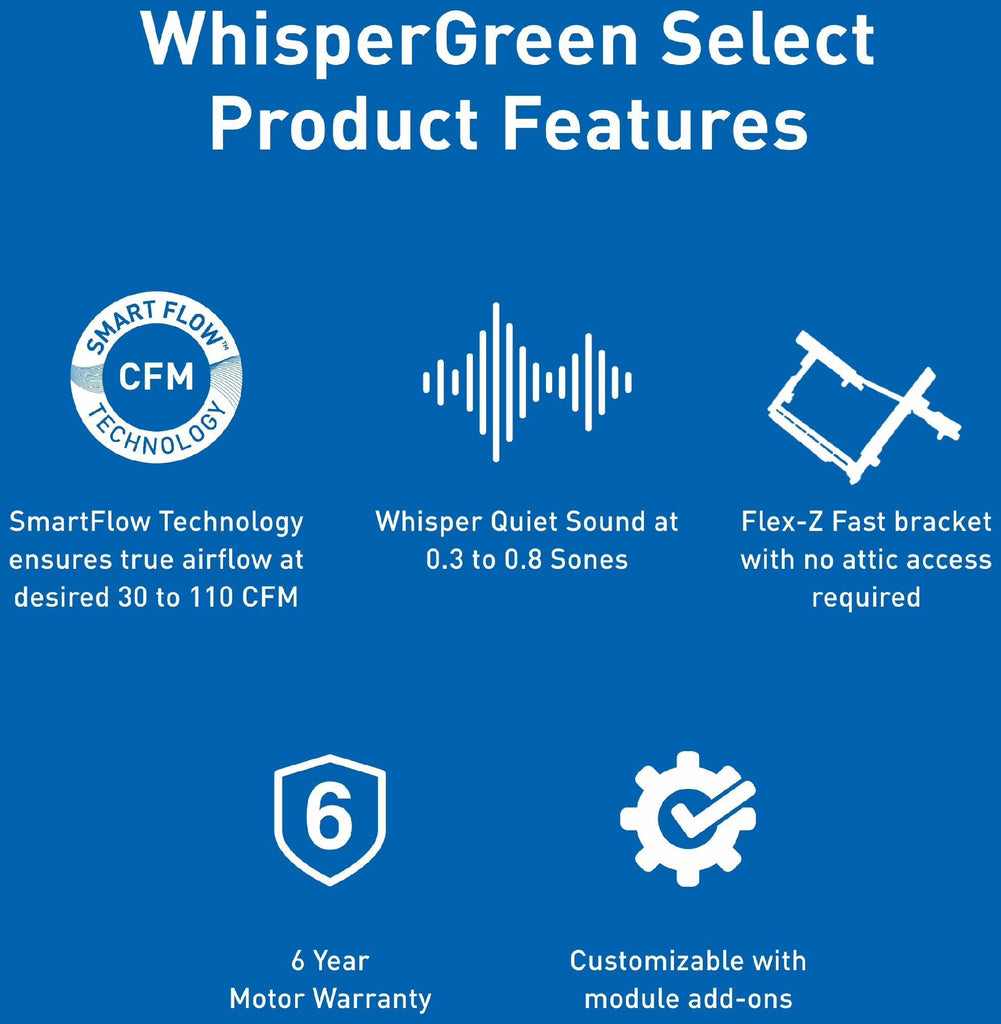 WhisperGreen Select Product Features

SMART FLOW™ CFM TECHNOLOGY

SmartFlow Technology ensures true airflow at desired 30 to 110 CFM

Whisper Quiet Sound at 0.3 to 0.8 Sones

Flex-Z Fast bracket with no attic access required

6

6 Year Motor Warranty

Customizable with module add-ons